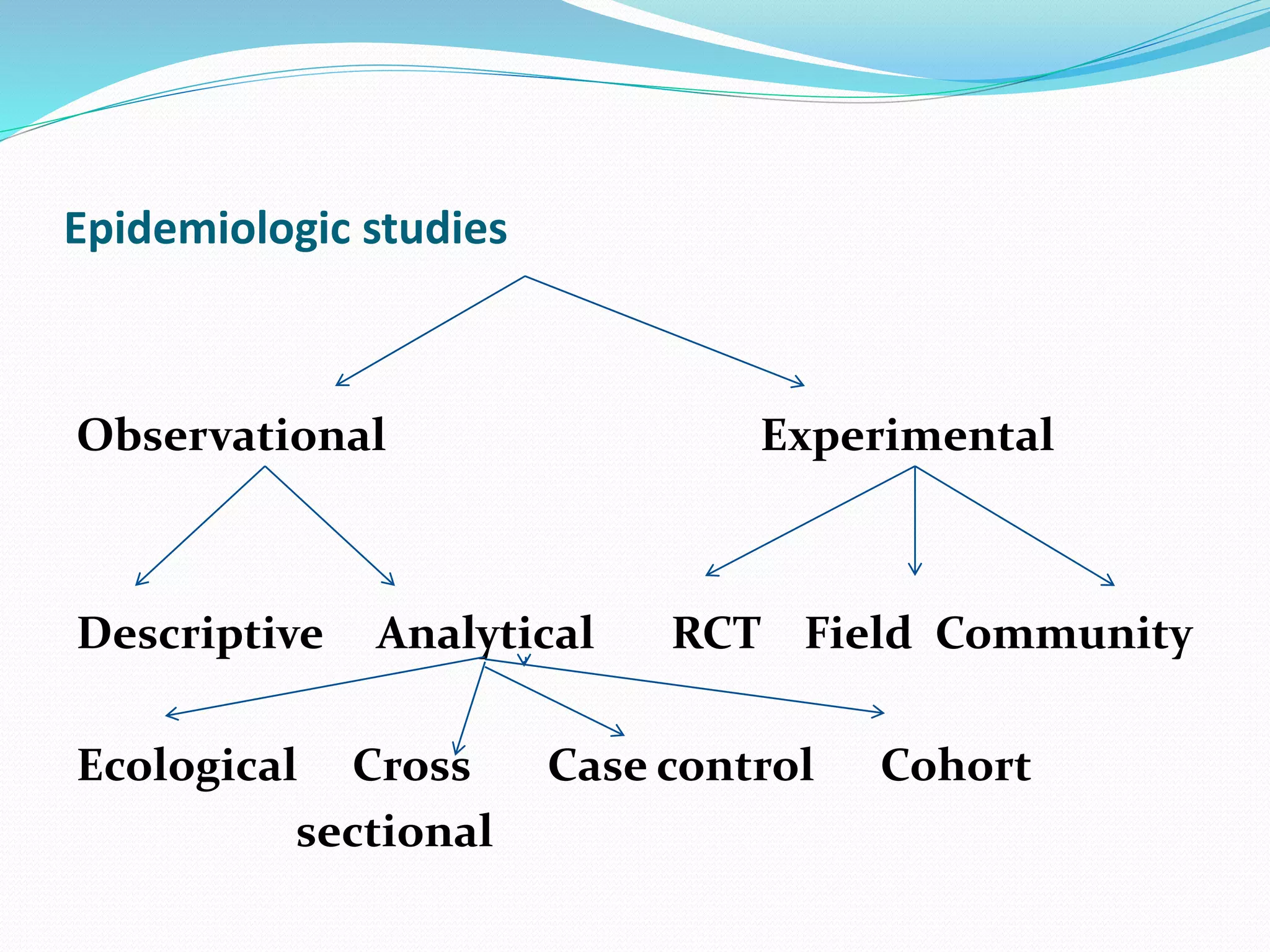 Epidemiologic studies

Observational

Experimental

Descriptive

Analytical

RCT

Field

Community

Ecological

Cross sectional

Case control

Cohort